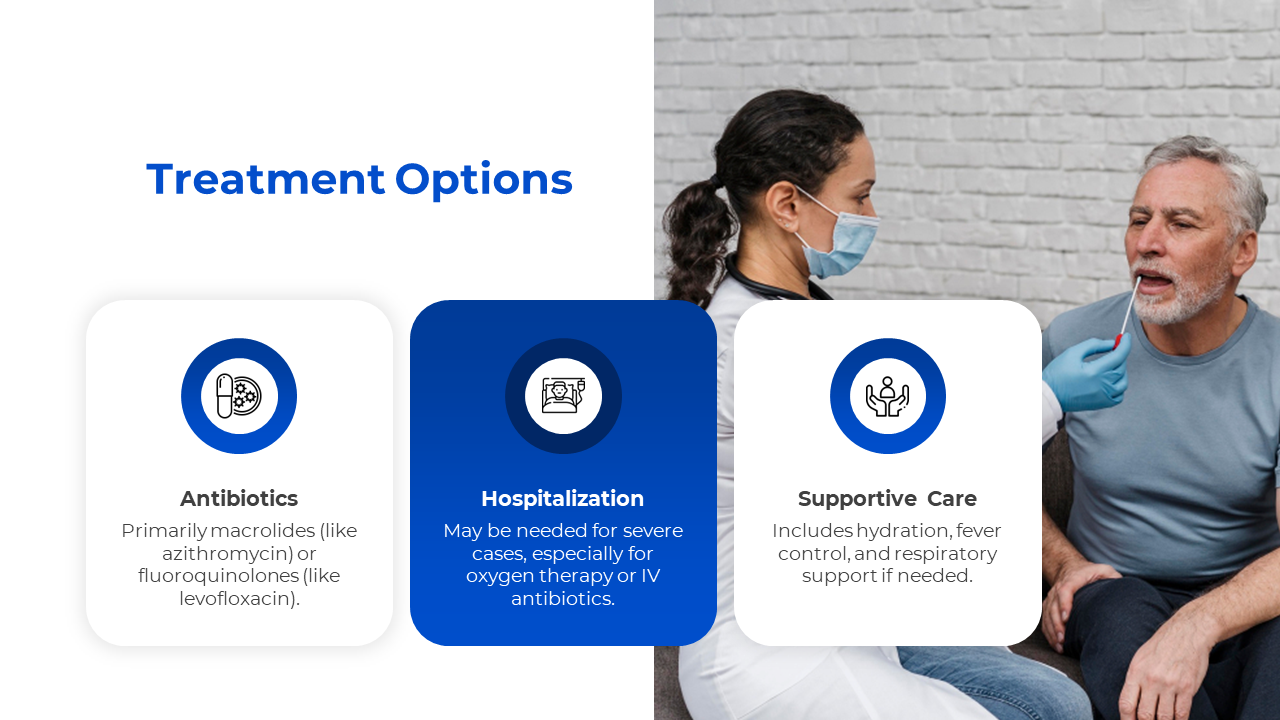 Treatment Options

Antibiotics
Primarily macrolides (like azithromycin) or fluoroquinolones (like levofloxacin).

Hospitalization
May be needed for severe cases, especially for oxygen therapy or IV antibiotics.

Supportive Care
Includes hydration, fever control, and respiratory support if needed.